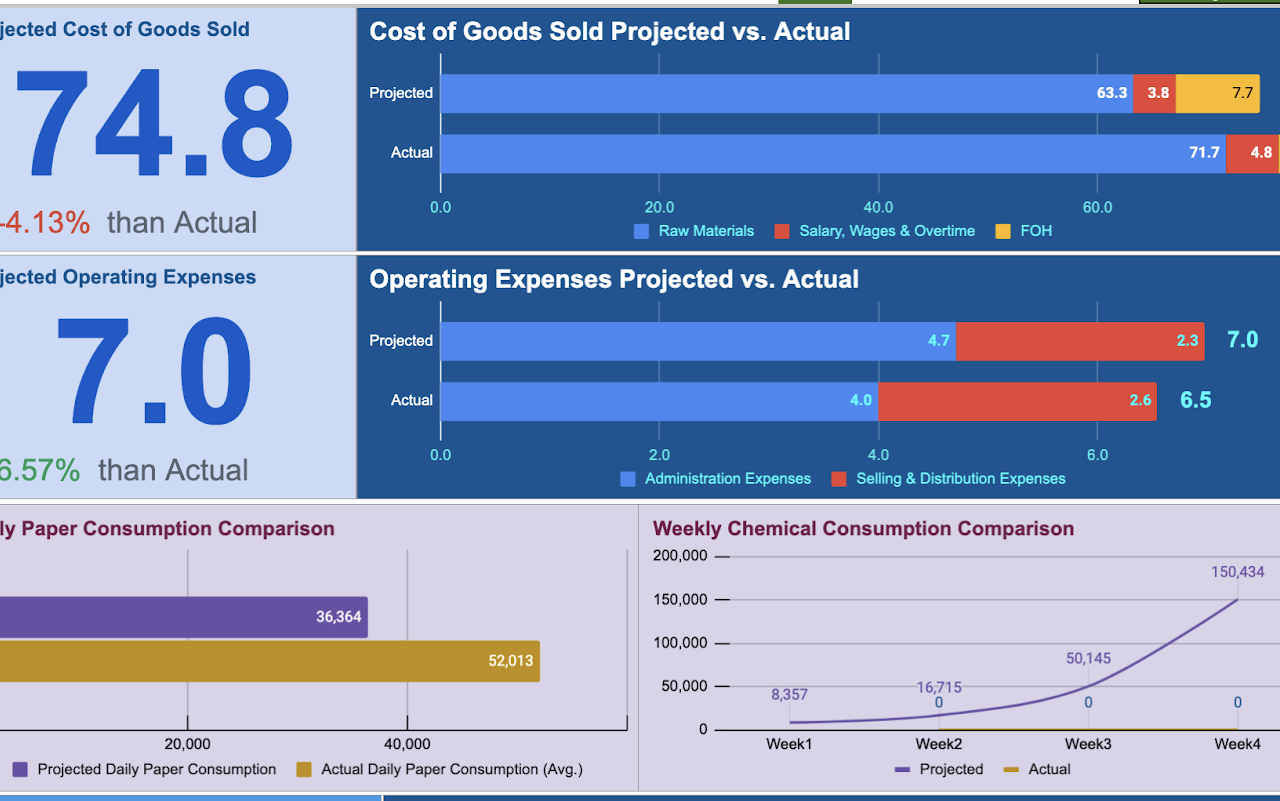 jected Cost of Goods Sold

74.8

-4.13% than Actual

Cost of Goods Sold Projected vs. Actual

Projected 63.3 3.8 7.7

Actual 71.7 4.8

0.0 20.0 40.0 60.0

Raw Materials Salary, Wages & Overtime FOH

jected Operating Expenses

7.0

6.57% than Actual

Operating Expenses Projected vs. Actual

Projected 4.7 2.3 7.0

Actual 4.0 2.6 6.5

0.0 2.0 4.0 6.0

Administration Expenses Selling & Distribution Expenses

ly Paper Consumption Comparison

36,364

52,013

20,000 40,000

Projected Daily Paper Consumption Actual Daily Paper Consumption (Avg.)

Weekly Chemical Consumption Comparison

200,000
150,000
100,000
50,000
0

8,357
16,715
0
50,145
0
150,434
0

Week1 Week2 Week3 Week4

Projected Actual